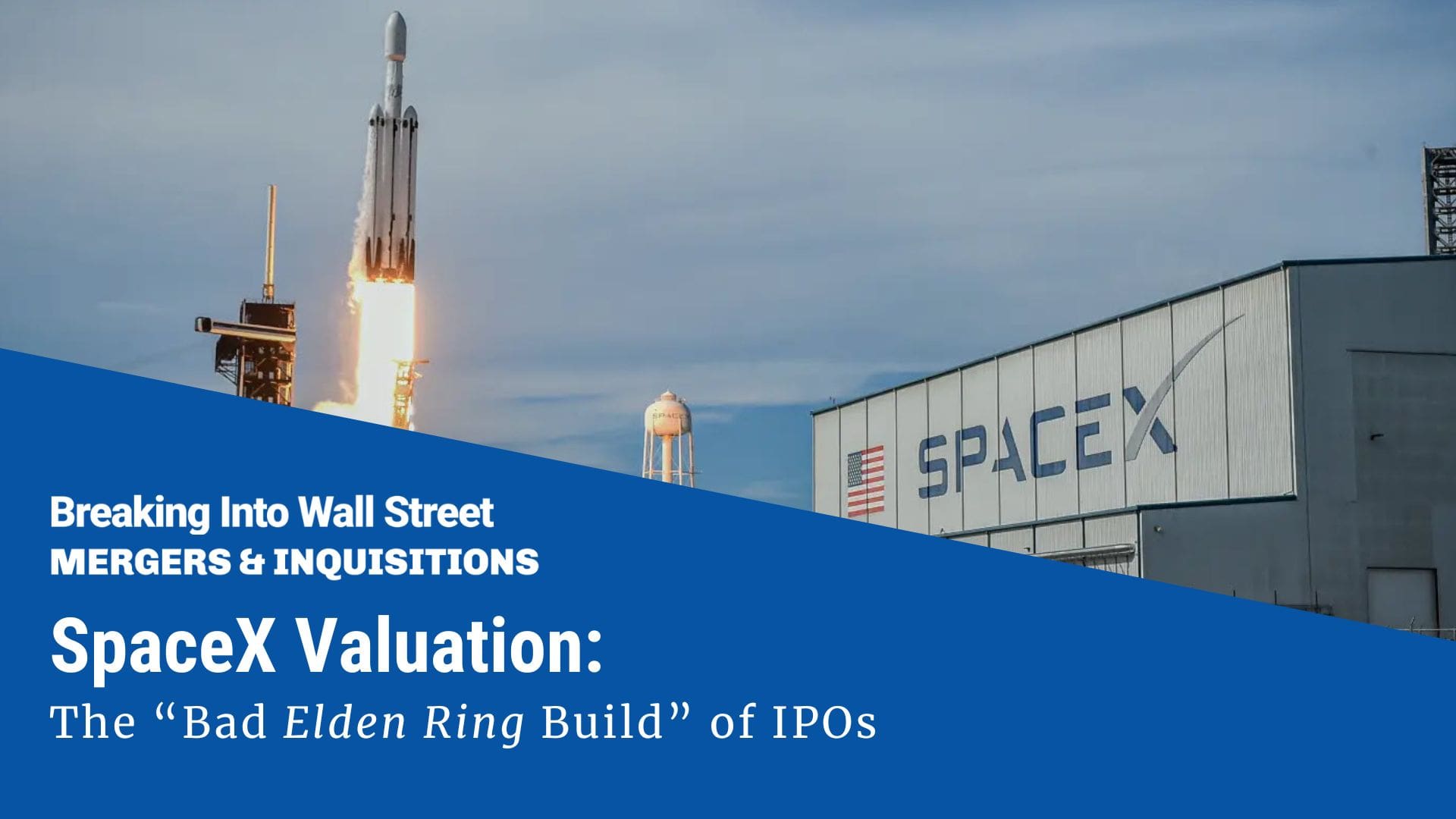 SPACEX

SPACEX

Breaking Into Wall Street
MERGERS & INQUISITIONS

SpaceX Valuation:
The “Bad Elden Ring Build” of IPOs